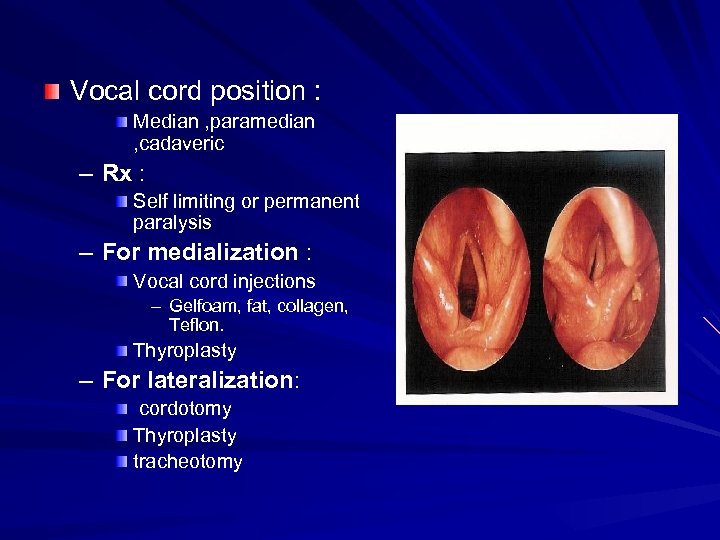 Vocal cord position :

Median ,paramedian ,cadaveric

– Rx :

Self limiting or permanent paralysis

– For medialization :

Vocal cord injections

– Gelfoam, fat, collagen, Teflon.

Thyroplasty

– For lateralization:

cordotomy

Thyroplasty

tracheotomy